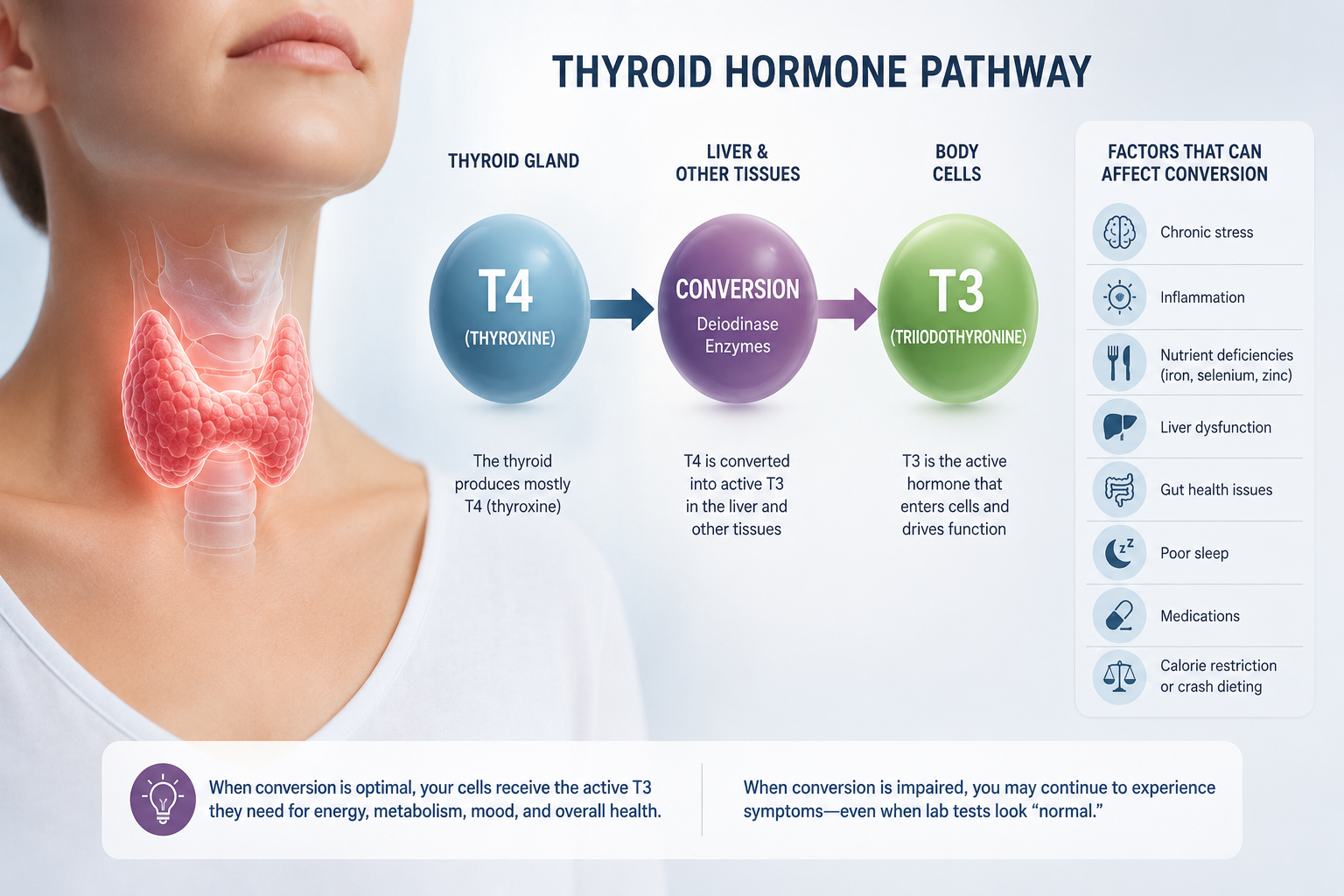 THYROID HORMONE PATHWAY

THYROID GLAND

T4
(THYROXINE)

The thyroid produces mostly T4 (thyroxine)

LIVER & OTHER TISSUES

CONVERSION
Deiodinase Enzymes

T4 is converted into active T3 in the liver and other tissues

BODY CELLS

T3
(TRIIODOTHYRONINE)

T3 is the active hormone that enters cells and drives function

FACTORS THAT CAN AFFECT CONVERSION

Chronic stress

Inflammation

Nutrient deficiencies (iron, selenium, zinc)

Liver dysfunction

Gut health issues

Poor sleep

Medications

Calorie restriction or crash dieting

When conversion is optimal, your cells receive the active T3 they need for energy, metabolism, mood, and overall health.

When conversion is impaired, you may continue to experience symptoms—even when lab tests look “normal.”